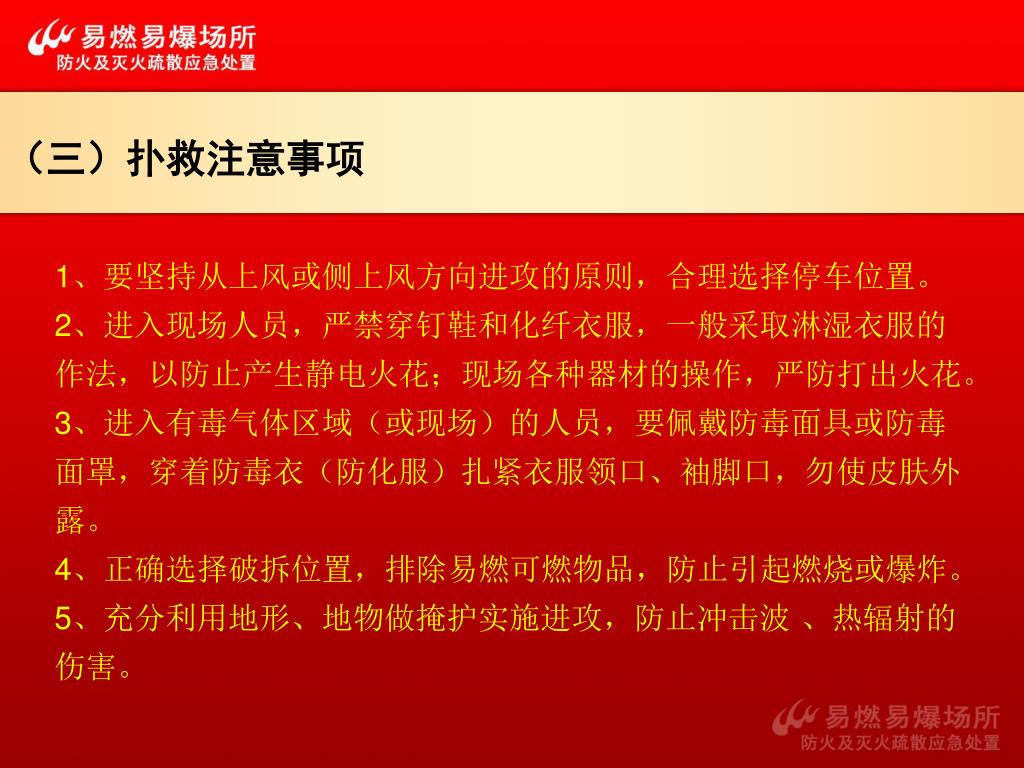 易燃易爆场所
防火及灭火疏散应急处置

（三）扑救注意事项

1、要坚持从上风或侧上风方向进攻的原则，合理选择停车位置。
2、进入现场人员，严禁穿钉鞋和化纤衣服，一般采取淋湿衣服的作法，以防止产生静电火花；现场各种器材的操作，严防打出火花。
3、进入有毒气体区域（或现场）的人员，要佩戴防毒面具或防毒面罩，穿着防毒衣（防化服）扎紧衣服领口、袖脚口，勿使皮肤外露。
4、正确选择破拆位置，排除易燃可燃物品，防止引起燃烧或爆炸。
5、充分利用地形、地物做掩护实施进攻，防止冲击波 、热辐射的伤害。

易燃易爆场所
防火及灭火疏散应急处置